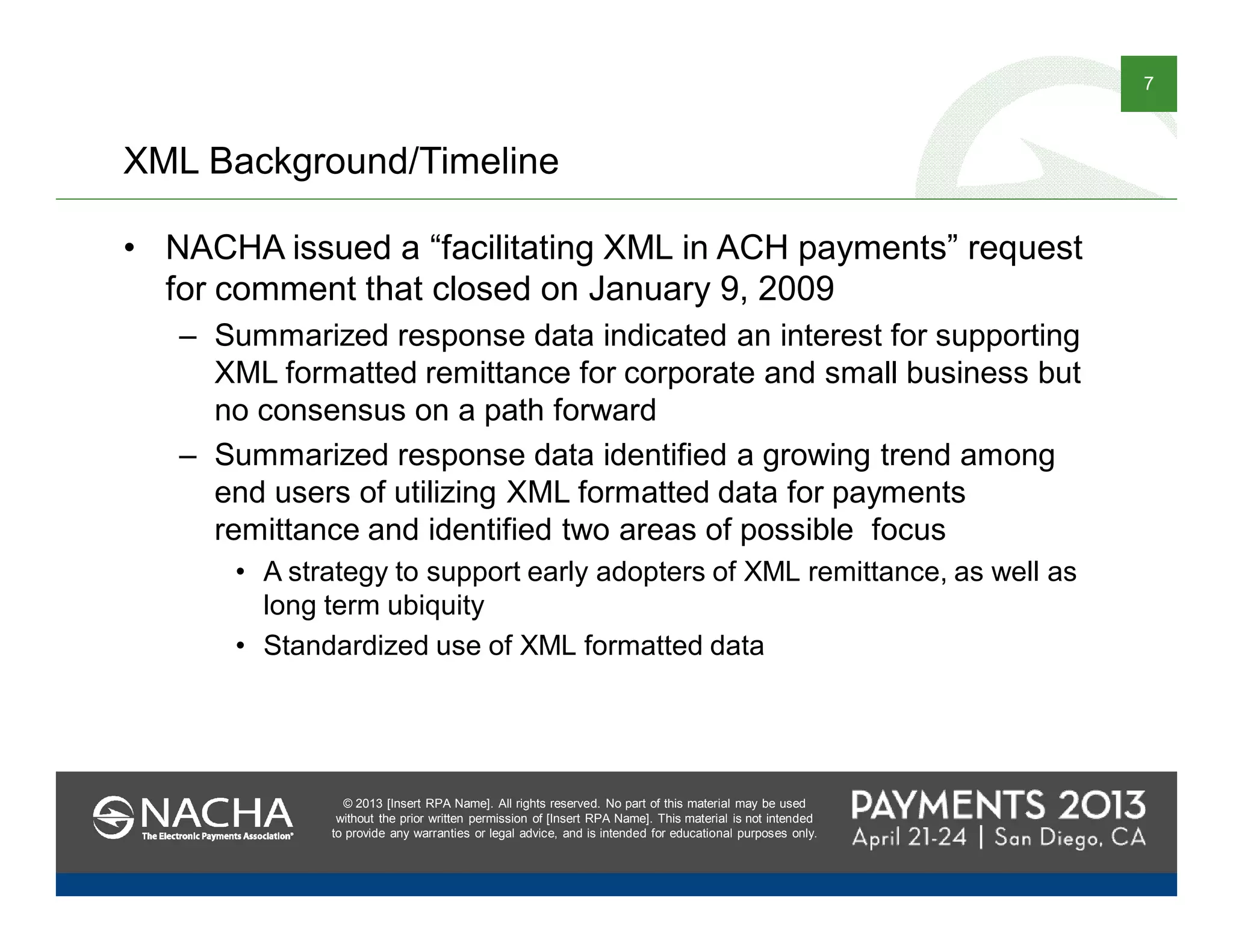 7

XML Background/Timeline

• NACHA issued a “facilitating XML in ACH payments” request for comment that closed on January 9, 2009
– Summarized response data indicated an interest for supporting XML formatted remittance for corporate and small business but no consensus on a path forward
– Summarized response data identified a growing trend among end users of utilizing XML formatted data for payments remittance and identified two areas of possible focus
• A strategy to support early adopters of XML remittance, as well as long term ubiquity
• Standardized use of XML formatted data

NACHA The Electronic Payments Association®

© 2013 [Insert RPA Name]. All rights reserved. No part of this material may be used without the prior written permission of [Insert RPA Name]. This material is not intended to provide any warranties or legal advice, and is intended for educational purposes only.

PAYMENTS 2013
April 21-24 | San Diego, CA